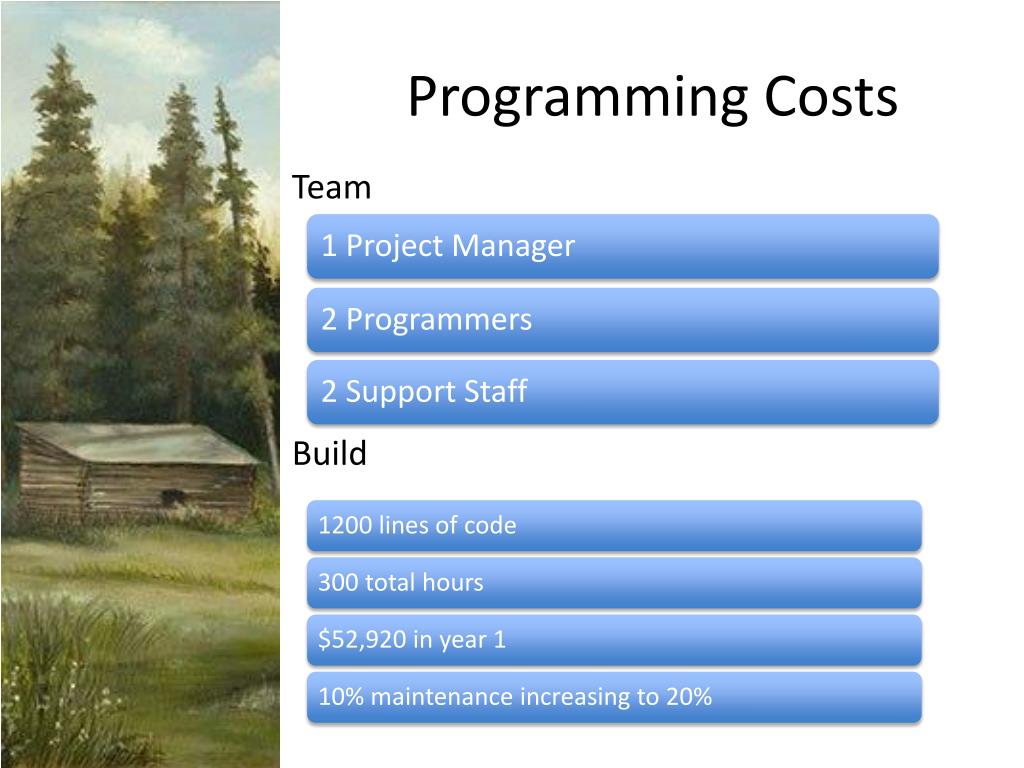 Programming Costs

Team

1 Project Manager

2 Programmers

2 Support Staff

Build

1200 lines of code

300 total hours

\$52,920 in year 1

10% maintenance increasing to 20%